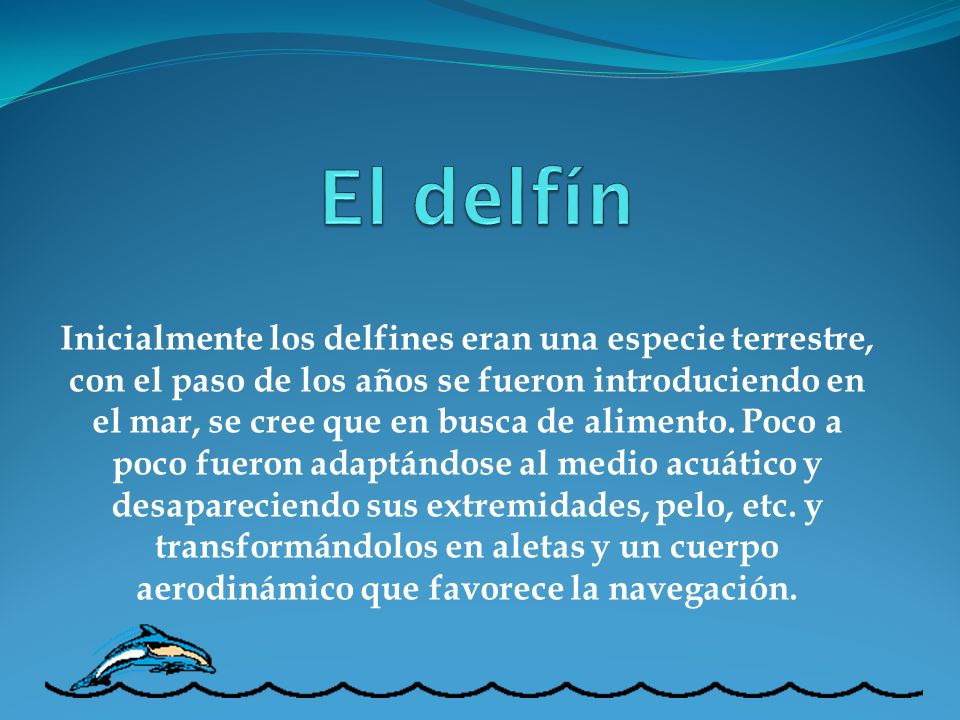 El delfín

Inicialmente los delfines eran una especie terrestre, con el paso de los años se fueron introduciendo en el mar, se cree que en busca de alimento. Poco a poco fueron adaptándose al medio acuático y desapareciendo sus extremidades, pelo, etc. y transformándolos en aletas y un cuerpo aerodinámico que favorece la navegación.